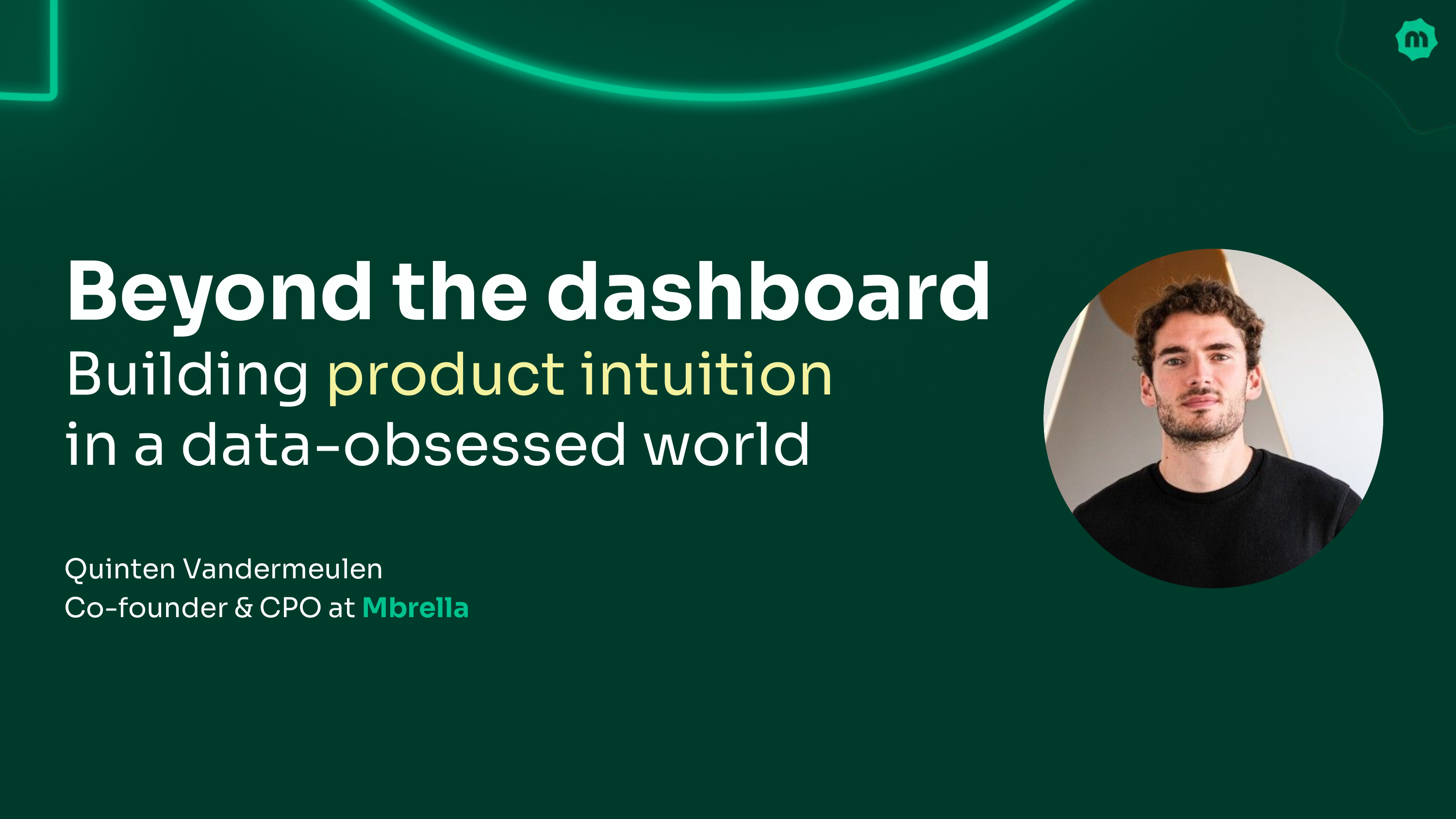 m

Beyond the dashboard
Building product intuition in a data-obsessed world

Quinten Vandermeulen
Co-founder & CPO at Mbrella